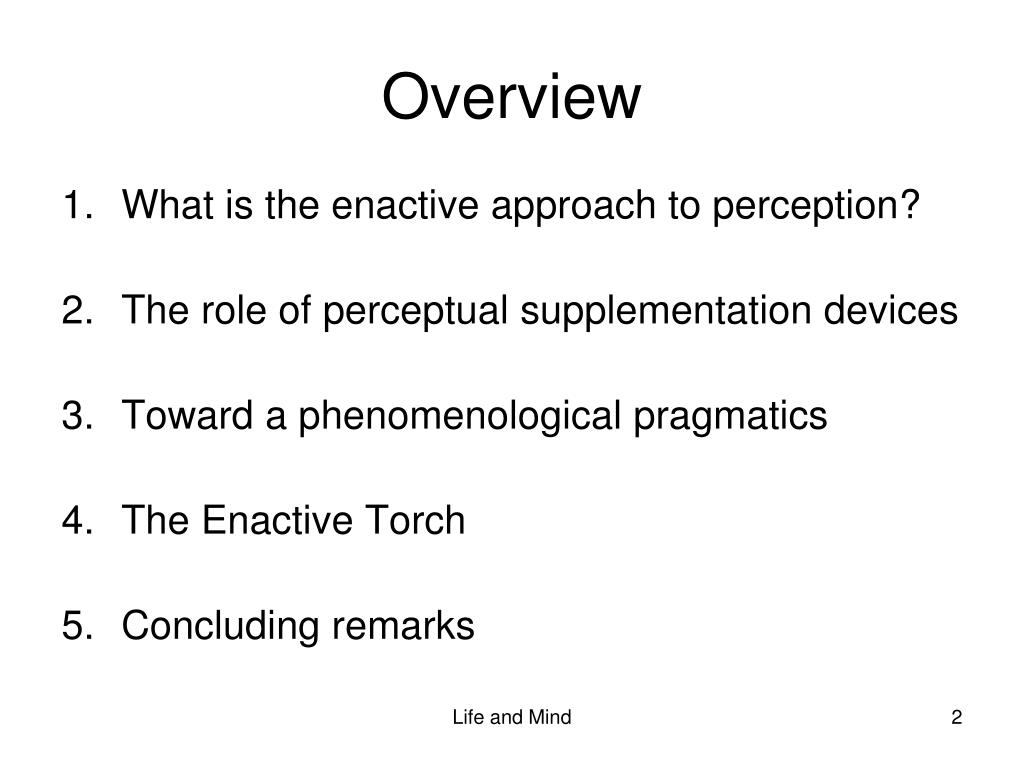 Overview

1. What is the enactive approach to perception?

2. The role of perceptual supplementation devices

3. Toward a phenomenological pragmatics

4. The Enactive Torch

5. Concluding remarks

Life and Mind

2